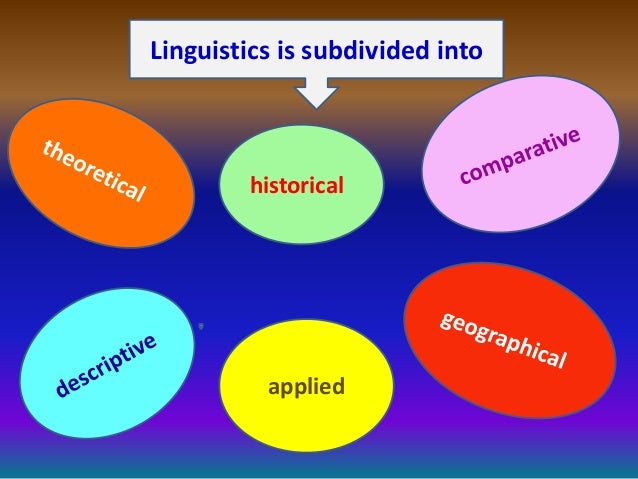 Linguistics is subdivided into

theoretical

historical

comparative

descriptive

applied

geographical